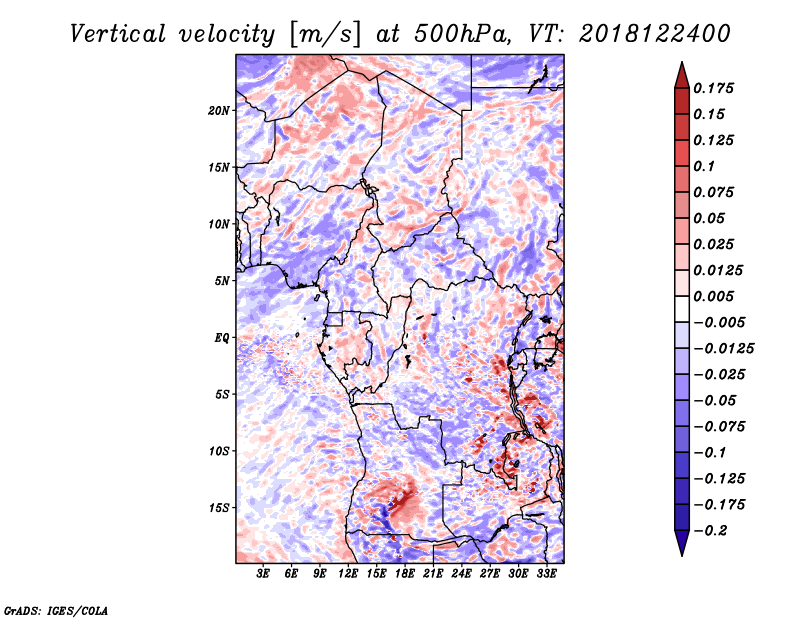 Vertical velocity [m/s] at 500hPa, VT: 2018122400

20N
15N
10N
5N
EQ
5S
10S
15S

3E 6E 9E 12E 15E 18E 21E 24E 27E 30E 33E

0.175
0.15
0.125
0.1
0.075
0.05
0.025
0.0125
0.005
−0.005
−0.0125
−0.025
−0.05
−0.075
−0.1
−0.125
−0.175
−0.2

GrADS: IGES/COLA